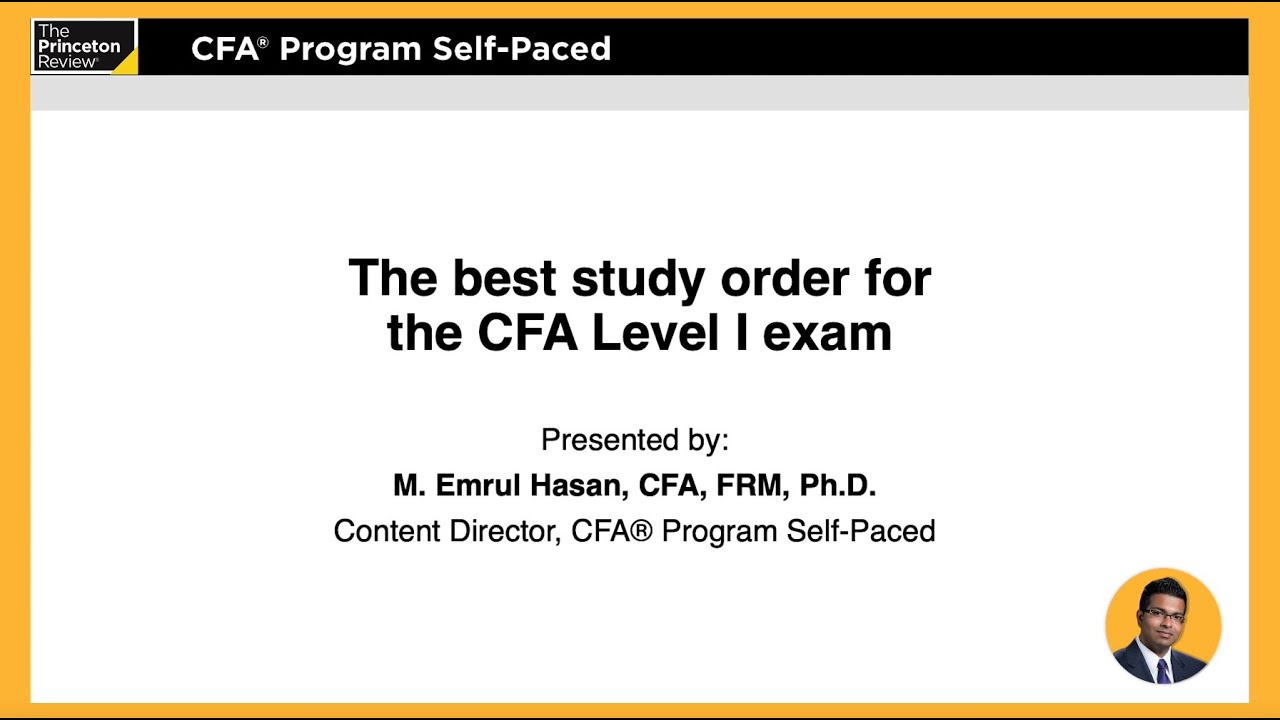 The Princeton Review®

CFA® Program Self-Paced

The best study order for the CFA Level I exam

Presented by:

M. Emrul Hasan, CFA, FRM, Ph.D.

Content Director, CFA® Program Self-Paced